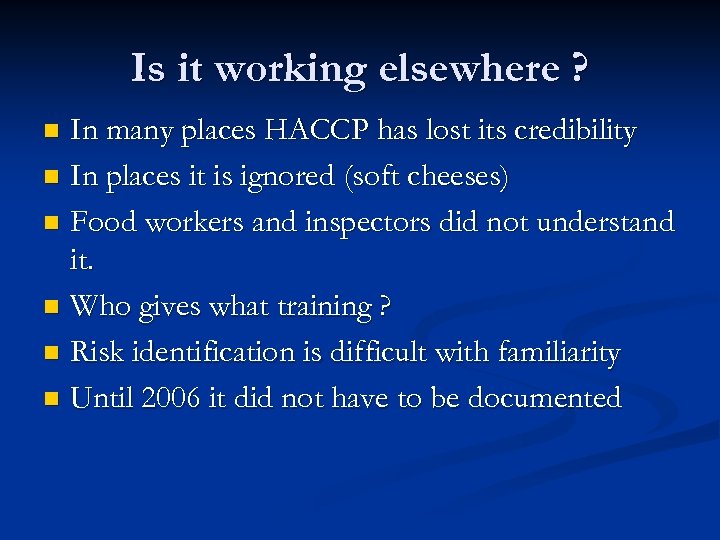 Is it working elsewhere ?

- In many places HACCP has lost its credibility
- In places it is ignored (soft cheeses)
- Food workers and inspectors did not understand it.
- Who gives what training ?
- Risk identification is difficult with familiarity
- Until 2006 it did not have to be documented